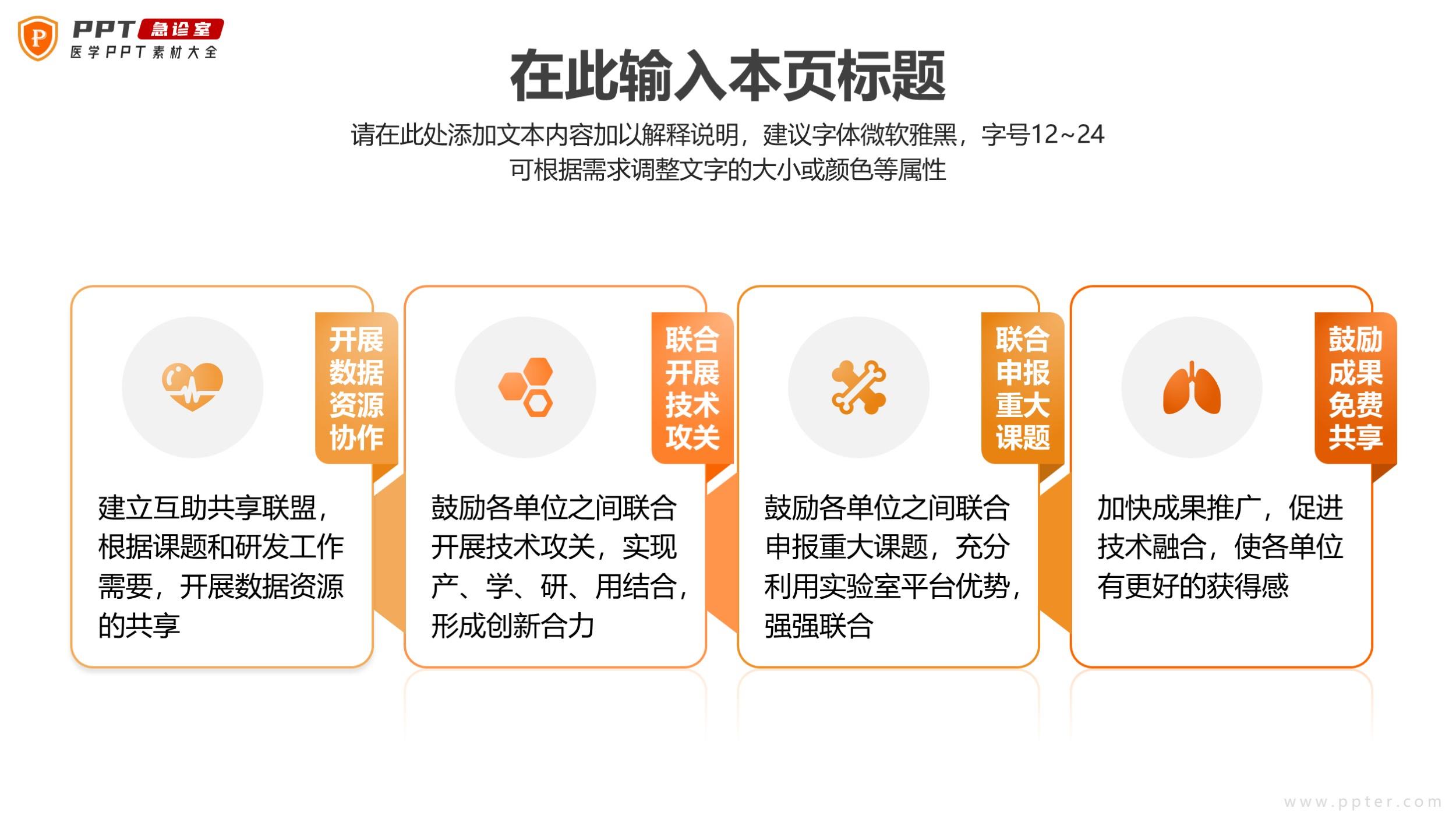 P PPT 急诊室
医学PPT素材大全

在此输入本页标题

请在此处添加文本内容加以解释说明，建议字体微软雅黑，字号12~24
可根据需求调整文字的大小或颜色等属性

开展数据资源协作

建立互助共享联盟，根据课题和研发工作需要，开展数据资源的共享

联合开展技术攻关

鼓励各单位之间联合开展技术攻关，实现产、学、研、用结合，形成创新合力

联合申报重大课题

鼓励各单位之间联合申报重大课题，充分利用实验室平台优势，强强联合

鼓励成果免费共享

加快成果推广，促进技术融合，使各单位有更好的获得感

www.ppter.com